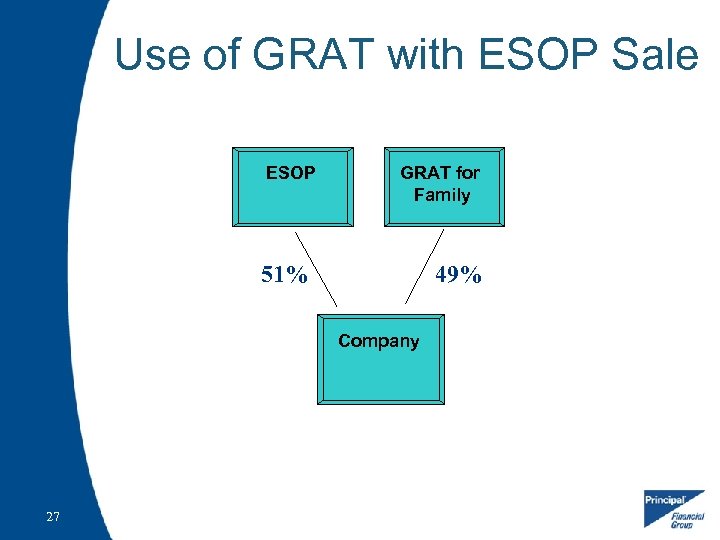 Use of GRAT with ESOP Sale

ESOP

GRAT for Family

51%

49%

Company

27

Principal Financial Group